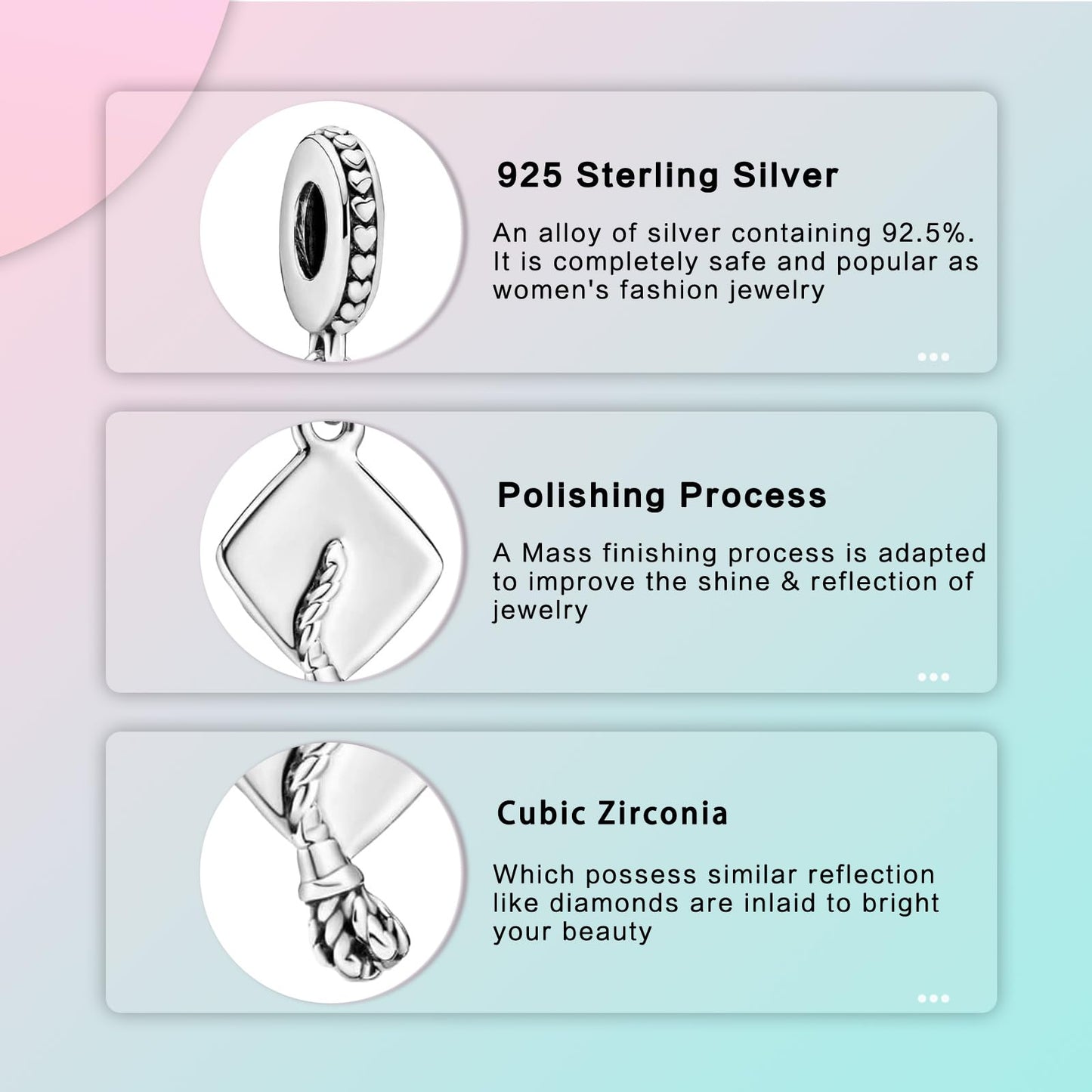 925 Sterling Silver

An alloy of silver containing 92.5%. It is completely safe and popular as women's fashion jewelry

Polishing Process

A Mass finishing process is adapted to improve the shine & reflection of jewelry

Cubic Zirconia

Which possess similar reflection like diamonds are inlaid to bright your beauty